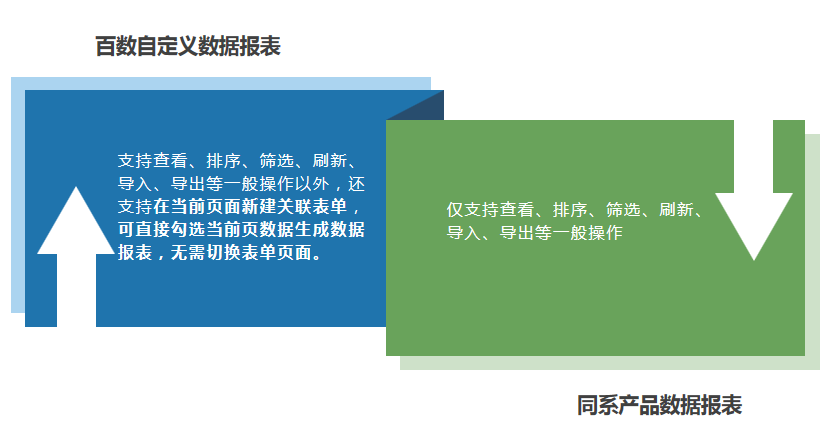 百数自定义数据报表

支持查看、排序、筛选、刷新、导入、导出等一般操作以外，还支持在当前页面新建关联表单，可直接勾选当前页数据生成数据报表，无需切换表单页面。

仅支持查看、排序、筛选、刷新、导入、导出等一般操作

同系产品数据报表